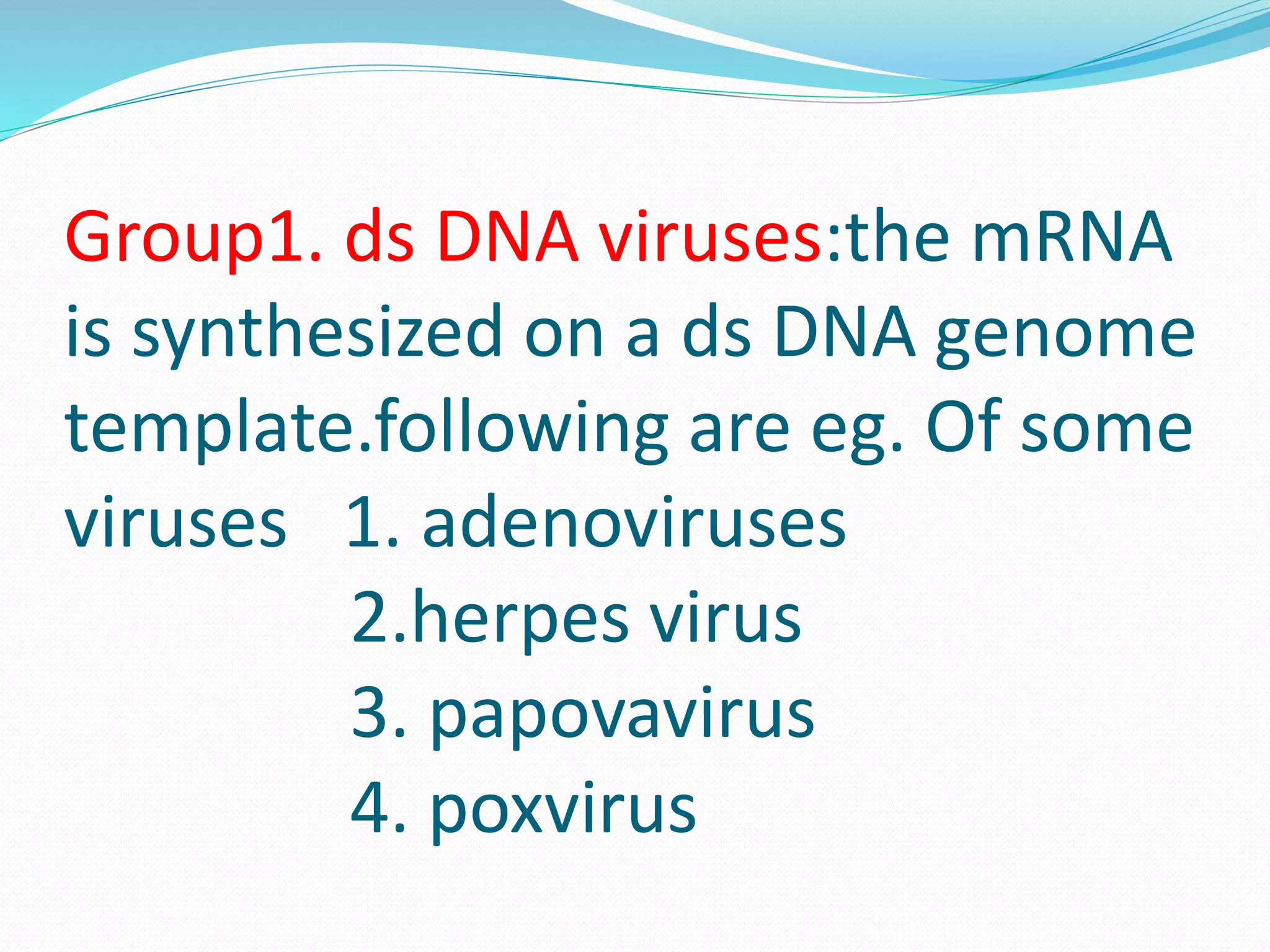 Group1. ds DNA viruses:the mRNA is synthesized on a ds DNA genome template.following are eg. Of some viruses 1. adenoviruses

2.herpes virus

3. papovavirus

4. poxvirus